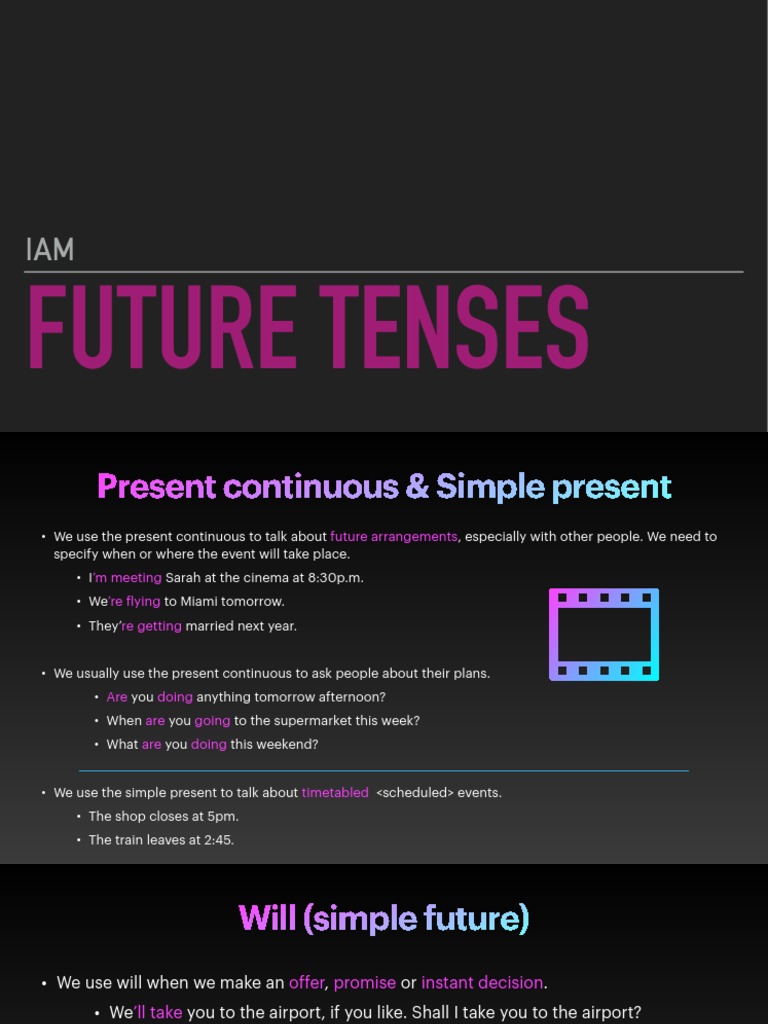 IAM

FUTURE TENSES

Present continuous & Simple present

• We use the present continuous to talk about future arrangements, especially with other people. We need to specify when or where the event will take place.
• I'm meeting Sarah at the cinema at 8:30p.m.
• We're flying to Miami tomorrow.
• They're getting married next year.

• We usually use the present continuous to ask people about their plans.
• Are you doing anything tomorrow afternoon?
• When are you going to the supermarket this week?
• What are you doing this weekend?

• We use the simple present to talk about timetabled <scheduled> events.
• The shop closes at 5pm.
• The train leaves at 2:45.

Will (simple future)

• We use will when we make an offer, promise or instant decision.
• We'll take you to the airport, if you like. Shall I take you to the airport?